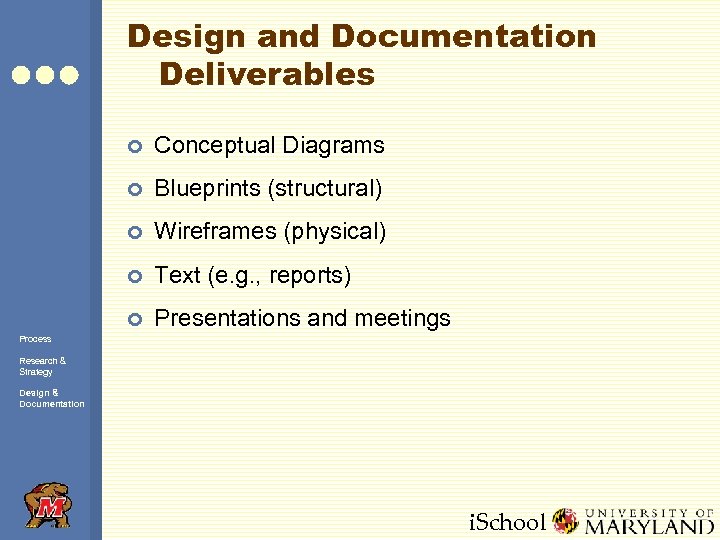 Design and Documentation Deliverables

Conceptual Diagrams

Blueprints (structural)

Wireframes (physical)

Text (e.g., reports)

Presentations and meetings

Process

Research & Strategy

Design & Documentation

M

iSchool UNIVERSITY OF MARYLAND